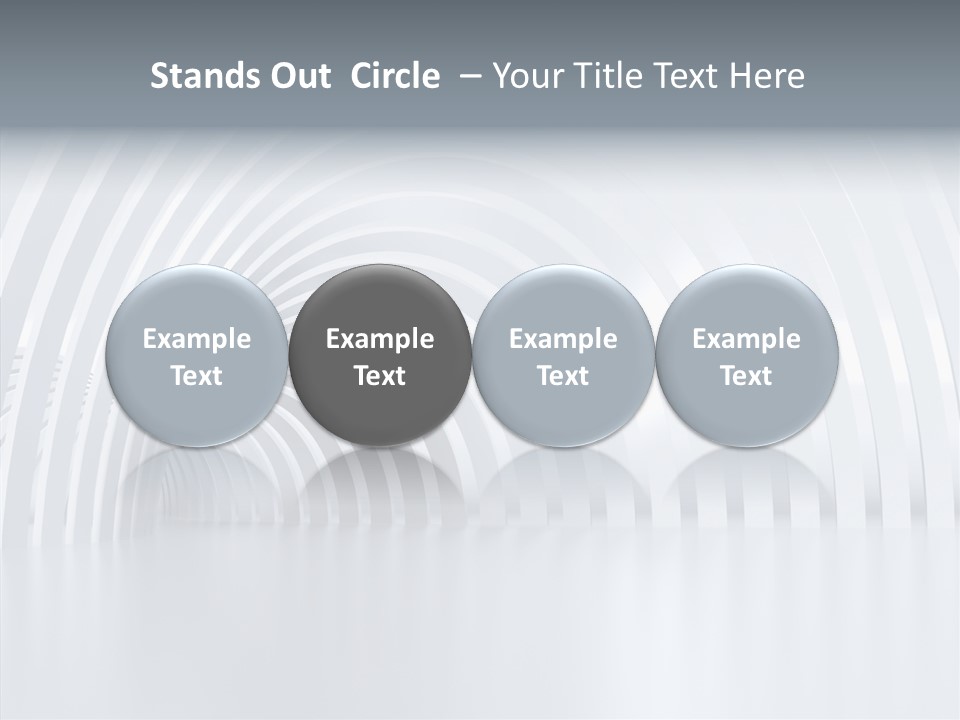 Stands Out Circle – Your Title Text Here

Example Text

Example Text

Example Text

Example Text